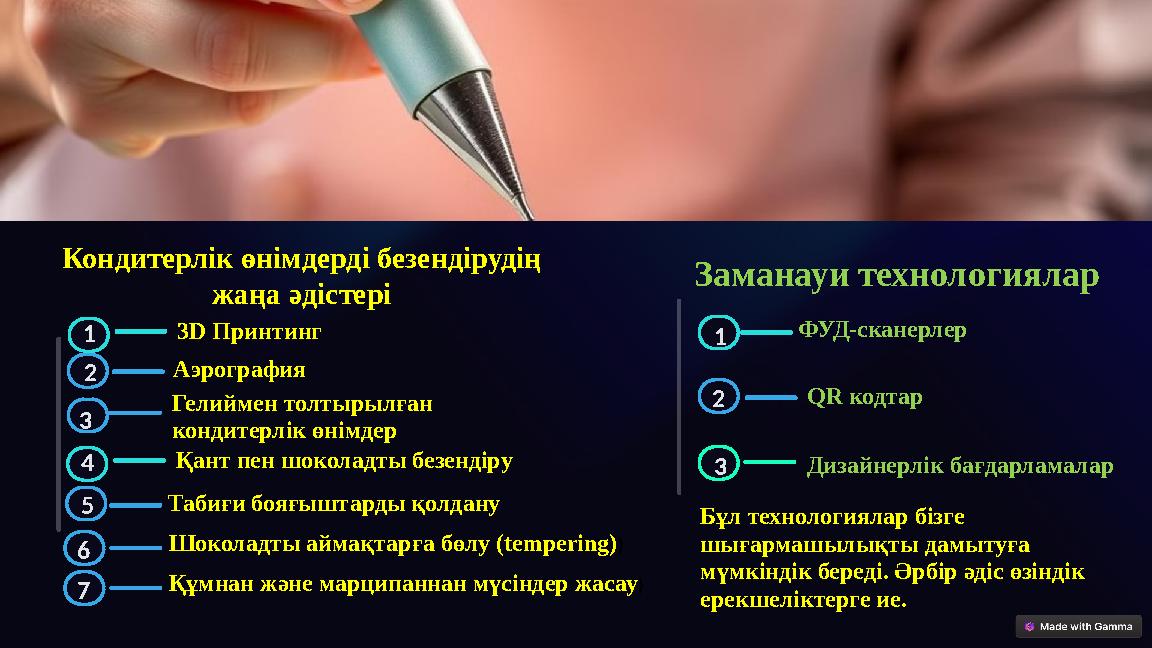 Кондитерлік өнімдерді безендірудің жаңа әдістері

1 3D Принтинг

2 Аэрография

3 Гелиймен толтырылған кондитерлік өнімдер

4 Қант пен шоколадты безендіру

5 Табиғи бояғыштарды қолдану

6 Шоколадты аймақтарға бөлу (tempering)

7 Құмнан және марципаннан мүсіндер жасау

Заманауи технологиялар

1 ФУД-сканерлер

2 QR кодтар

3 Дизайнерлік бағдарламалар

Бұл технологиялар бізге шығармашылықты дамытуға мүмкіндік береді. Әрбір әдіс өзіндік ерекшеліктерге ие.

Made with Gamma